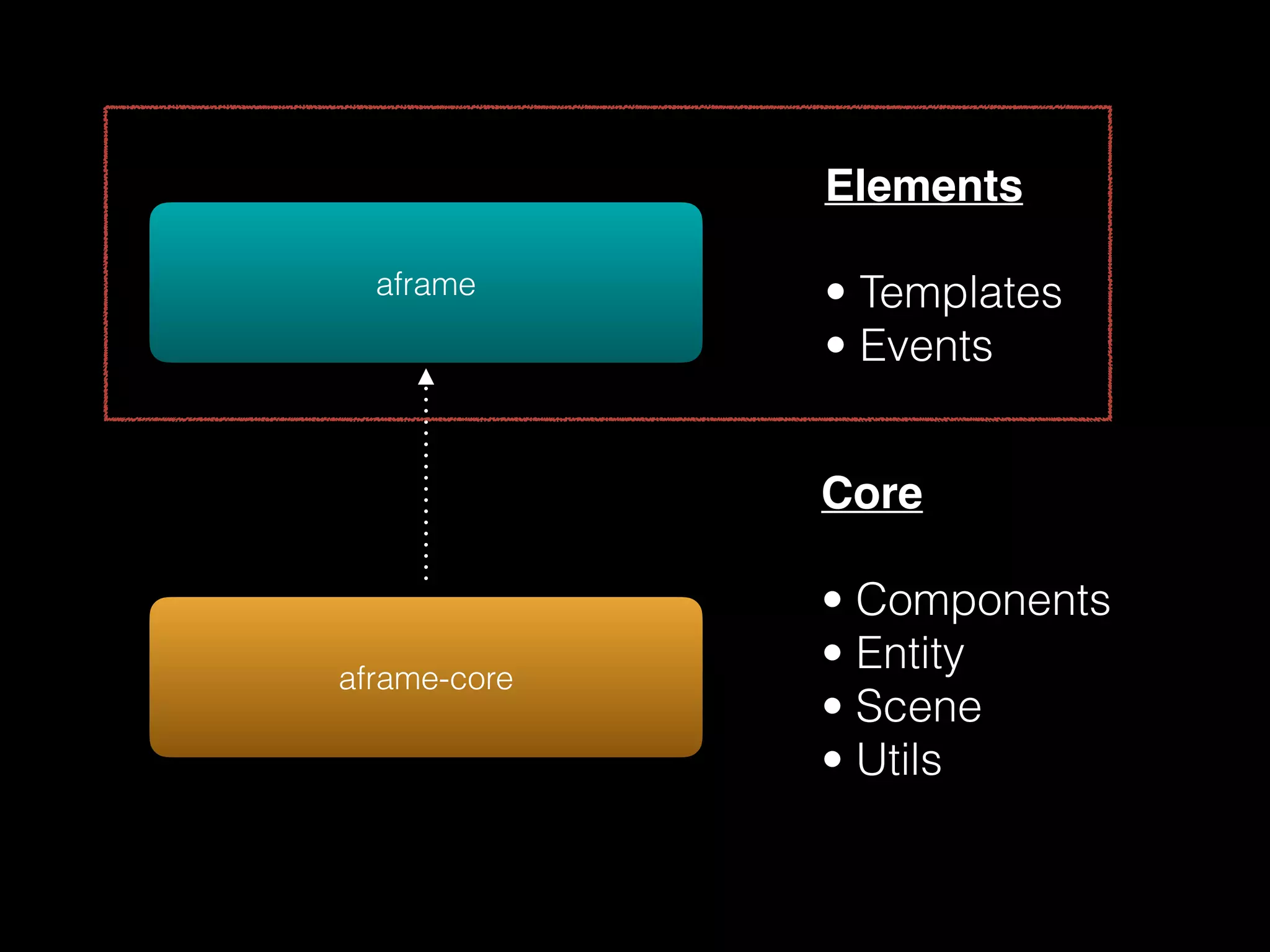 aframe

Elements

• Templates
• Events

aframe-core

Core

• Components
• Entity
• Scene
• Utils